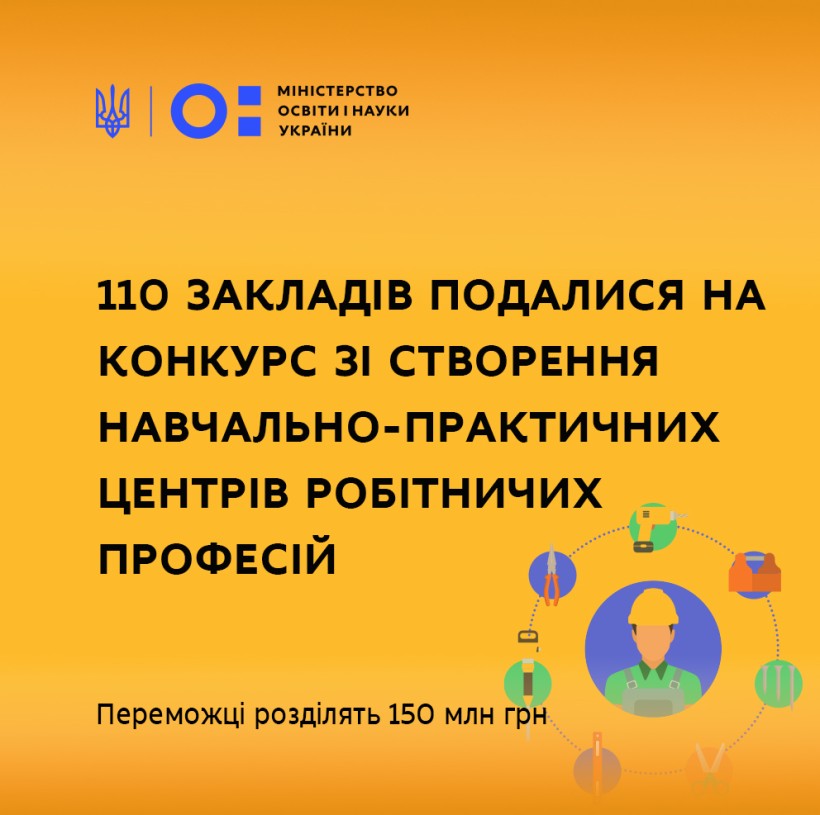 МІНІСТЕРСТВО ОСВІТИ І НАУКИ УКРАЇНИ

110 ЗАКЛАДІВ ПОДАЛИСЯ НА КОНКУРС ЗІ СТВОРЕННЯ НАВЧАЛЬНО-ПРАКТИЧНИХ ЦЕНТРІВ РОБІТНИЧИХ ПРОФЕСІЙ

Переможці розділять 150 млн грн